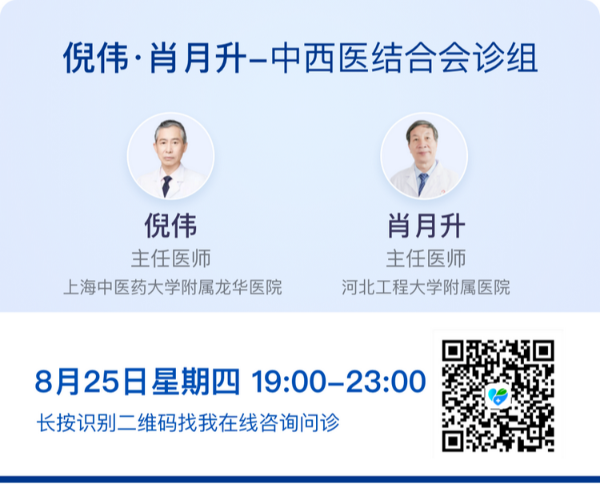 倪伟·肖月升–中西医结合会诊组

倪伟
主任医师
上海中医药大学附属龙华医院

肖月升
主任医师
河北工程大学附属医院

8月25日星期四 19:00–23:00
长按识别二维码找我在线咨询问诊